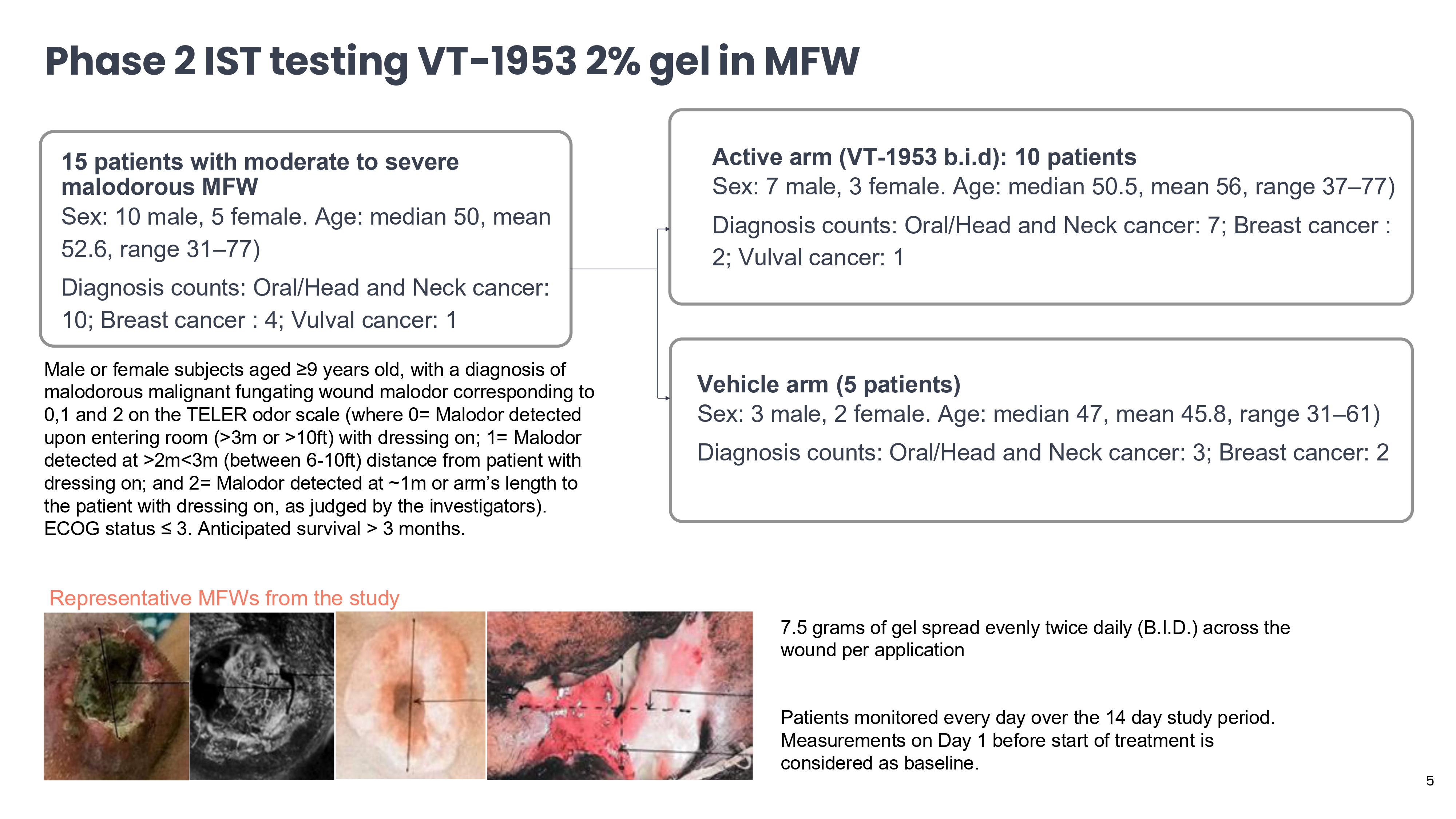 Phase 2 IST testing VT-1953 2% gel in MFW

15 patients with moderate to severe malodorous MFW
Sex: 10 male, 5 female. Age: median 50, mean 52.6, range 31–77)

Diagnosis counts: Oral/Head and Neck cancer: 10; Breast cancer : 4; Vulval cancer: 1

Male or female subjects aged ≥9 years old, with a diagnosis of malodorous malignant fungating wound malodor corresponding to 0,1 and 2 on the TELER odor scale (where 0= Malodor detected upon entering room (>3m or >10ft) with dressing on; 1= Malodor detected at >2m<3m (between 6-10ft) distance from patient with dressing on; and 2= Malodor detected at ~1m or arm's length to the patient with dressing on, as judged by the investigators). ECOG status ≤ 3. Anticipated survival > 3 months.

Active arm (VT-1953 b.i.d): 10 patients
Sex: 7 male, 3 female. Age: median 50.5, mean 56, range 37–77)

Diagnosis counts: Oral/Head and Neck cancer: 7; Breast cancer : 2; Vulval cancer: 1

Vehicle arm (5 patients)
Sex: 3 male, 2 female. Age: median 47, mean 45.8, range 31–61)

Diagnosis counts: Oral/Head and Neck cancer: 3; Breast cancer: 2

Representative MFWs from the study

7.5 grams of gel spread evenly twice daily (B.I.D.) across the wound per application

Patients monitored every day over the 14 day study period. Measurements on Day 1 before start of treatment is considered as baseline.

5